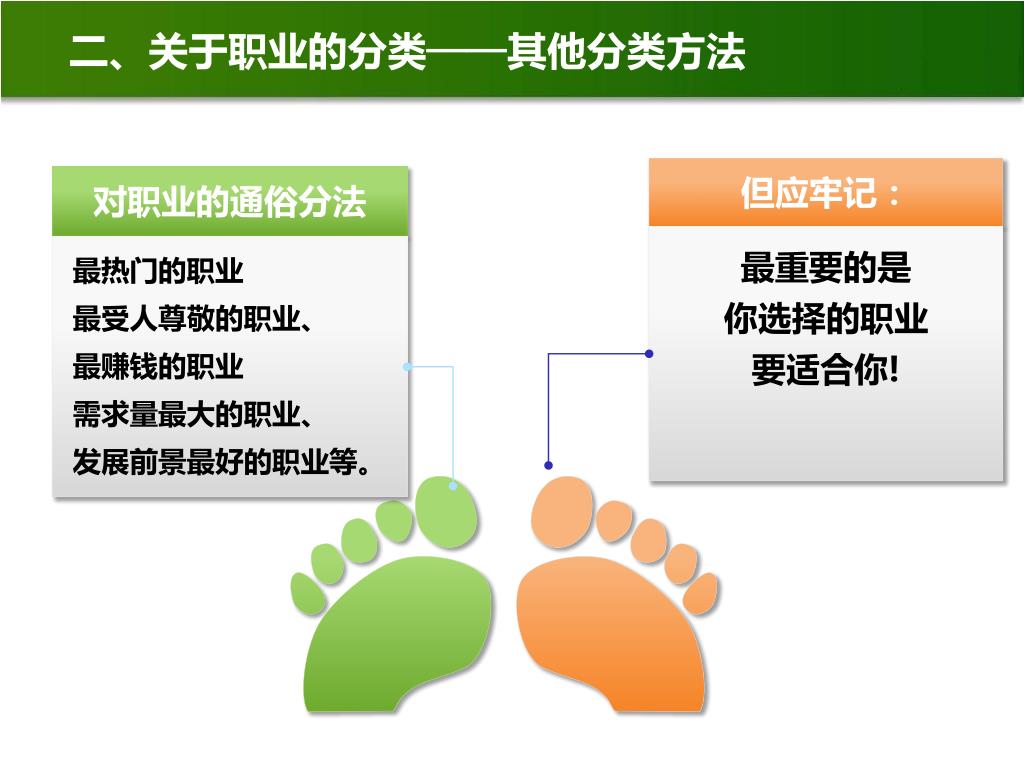 二、关于职业的分类——其他分类方法

对职业的通俗分法

最热门的职业
最受人尊敬的职业、
最赚钱的职业
需求量最大的职业、
发展前景最好的职业等。

但应牢记：

最重要的是
你选择的职业
要适合你!